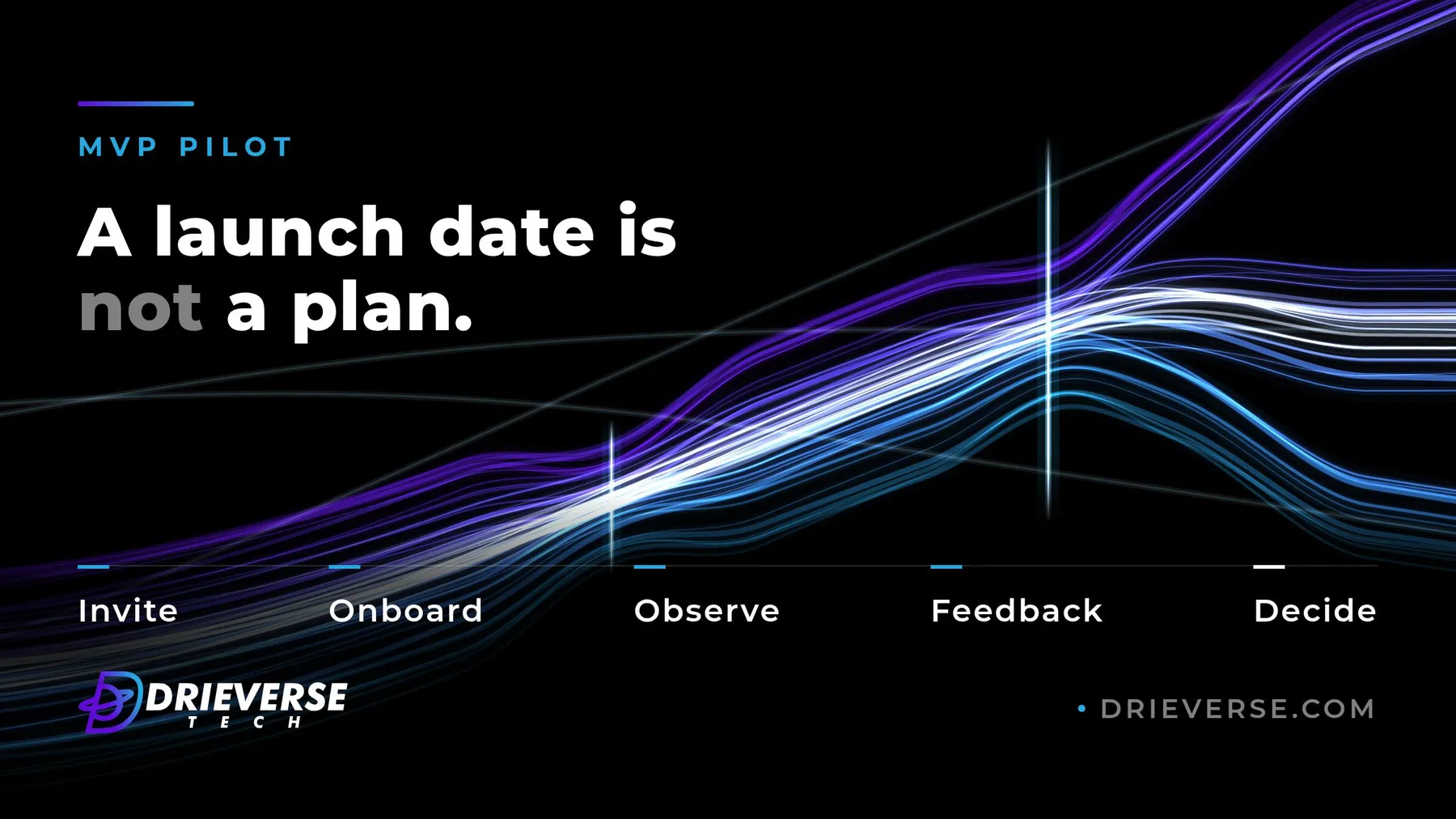 MVP PILOT

A launch date is not a plan.

Invite

Onboard

Observe

Feedback

Decide

DRIEVERSE TECH

• DRIEVERSE.COM